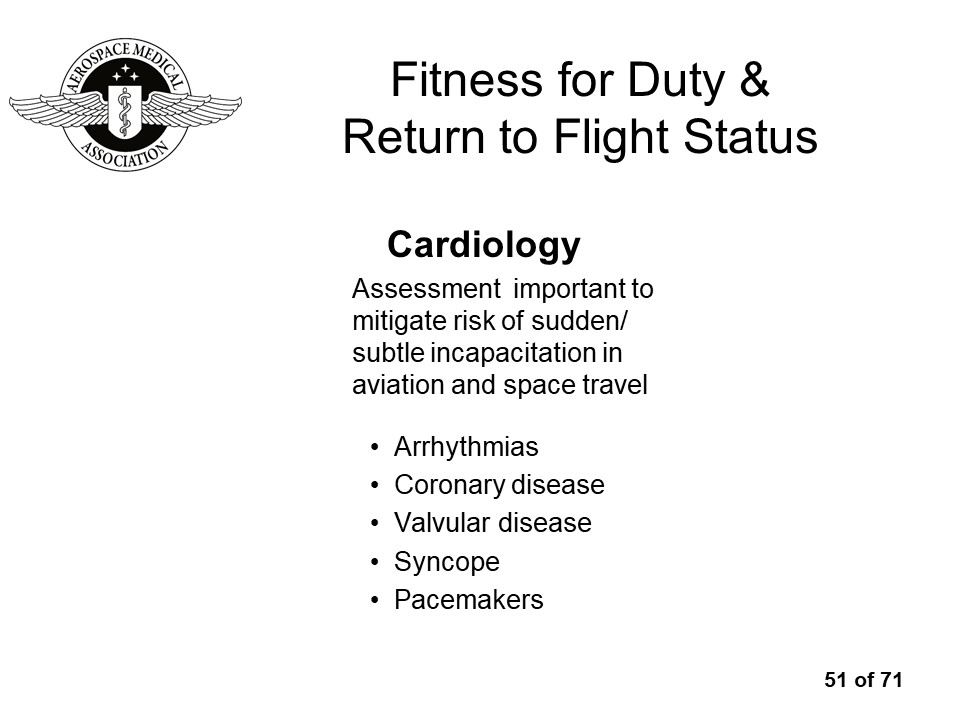 AEROSPACE MEDICAL ASSOCIATION

Fitness for Duty & Return to Flight Status

Cardiology

Assessment important to mitigate risk of sudden/ subtle incapacitation in aviation and space travel

• Arrhythmias
• Coronary disease
• Valvular disease
• Syncope
• Pacemakers

51 of 71